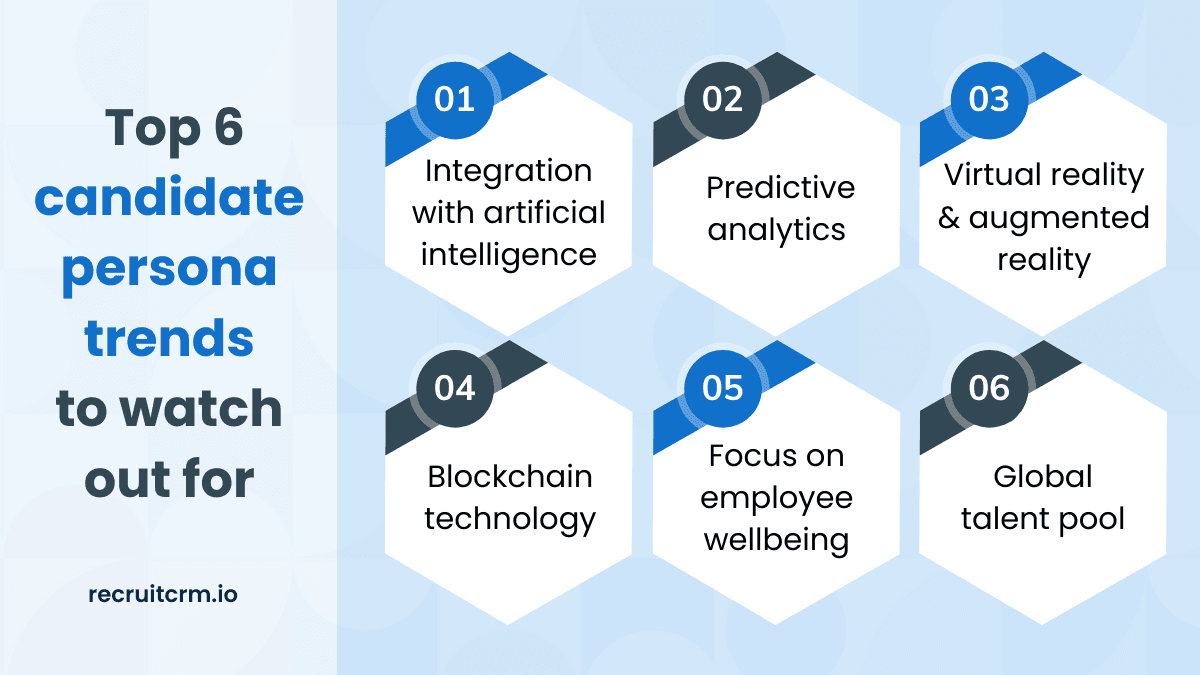 Top 6 candidate persona trends to watch out for

recruitcrm.io

01
Integration with artificial intelligence

02
Predictive analytics

03
Virtual reality & augmented reality

04
Blockchain technology

05
Focus on employee wellbeing

06
Global talent pool